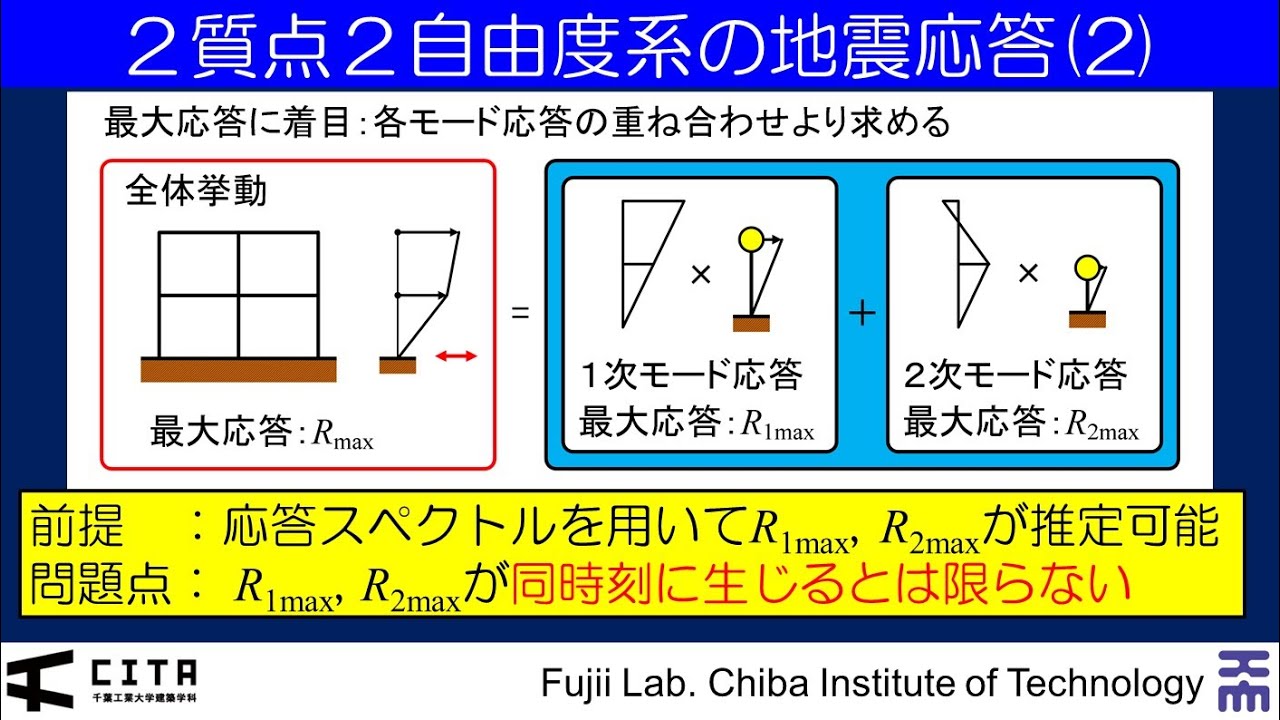 ２質点２自由度系の地震応答(2)

最大応答に着目：各モード応答の重ね合わせより求める

全体挙動

最大応答：$R_{\max}$

=

×

１次モード応答
最大応答：$R_{1\max}$

+

×

２次モード応答
最大応答：$R_{2\max}$

前提　：応答スペクトルを用いて$R_{1\max}$, $R_{2\max}$が推定可能
問題点：$R_{1\max}$, $R_{2\max}$が同時刻に生じるとは限らない

CITA
千葉工業大学建築学科

Fujii Lab. Chiba Institute of Technology